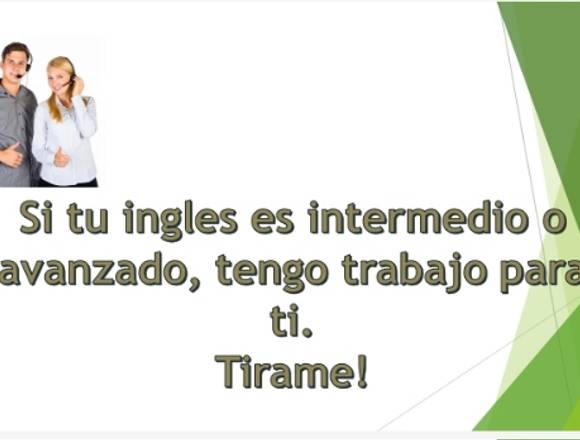 Si tu ingles es intermedio o avanzado, tengo trabajo para ti.
Tirame!